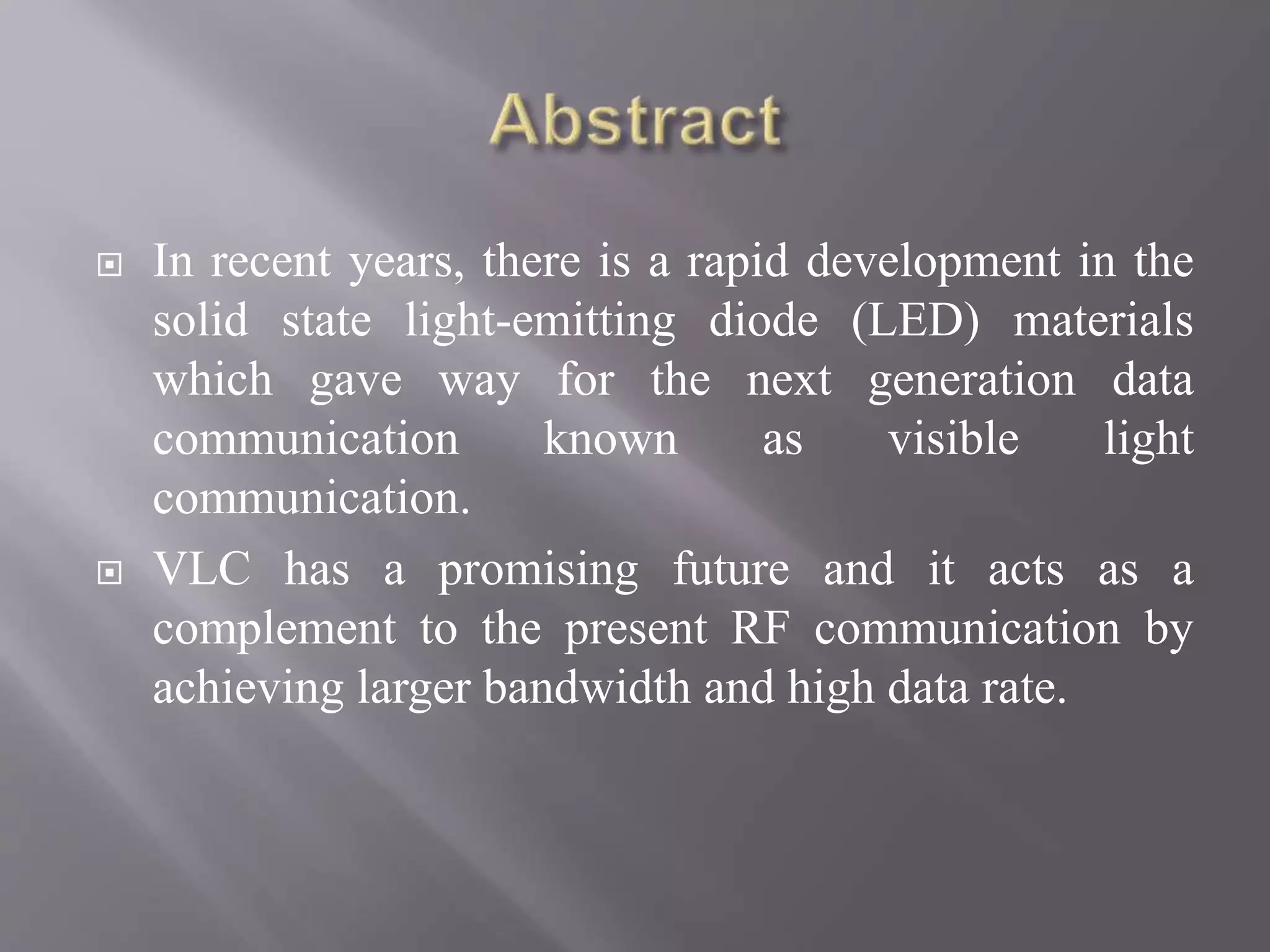 Abstract

In recent years, there is a rapid development in the solid state light-emitting diode (LED) materials which gave way for the next generation data communication known as visible light communication.

VLC has a promising future and it acts as a complement to the present RF communication by achieving larger bandwidth and high data rate.